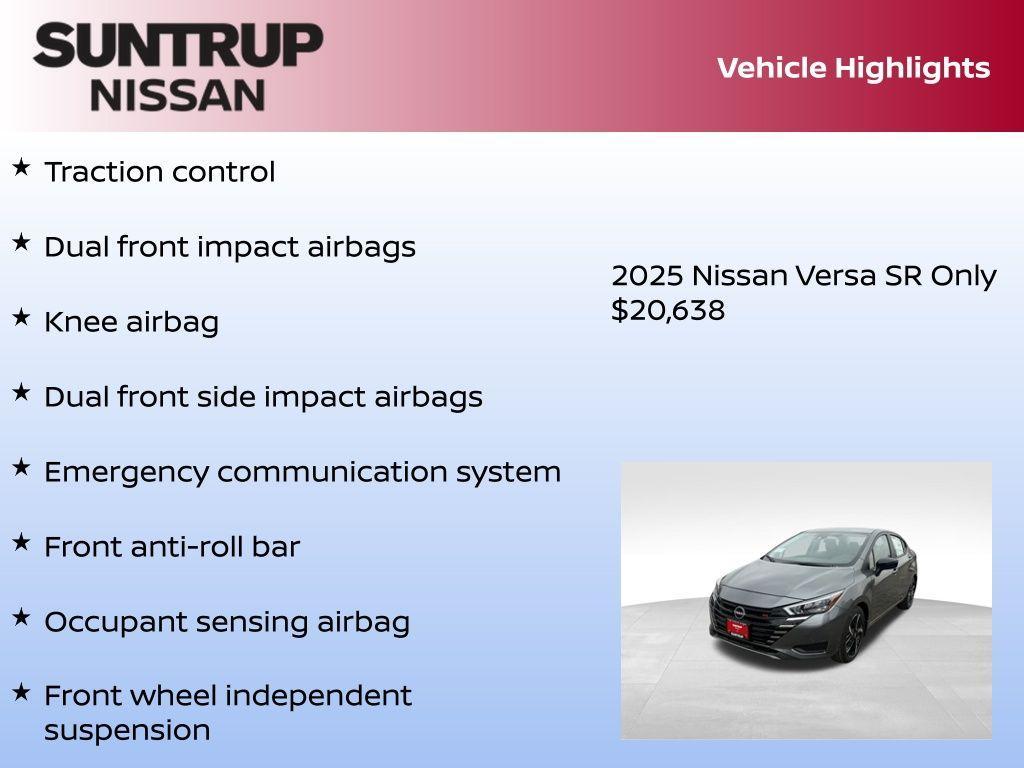 SUNTRUP NISSAN

Vehicle Highlights

★ Traction control

★ Dual front impact airbags

★ Knee airbag

★ Dual front side impact airbags

★ Emergency communication system

★ Front anti-roll bar

★ Occupant sensing airbag

★ Front wheel independent suspension

2025 Nissan Versa SR Only $20,638